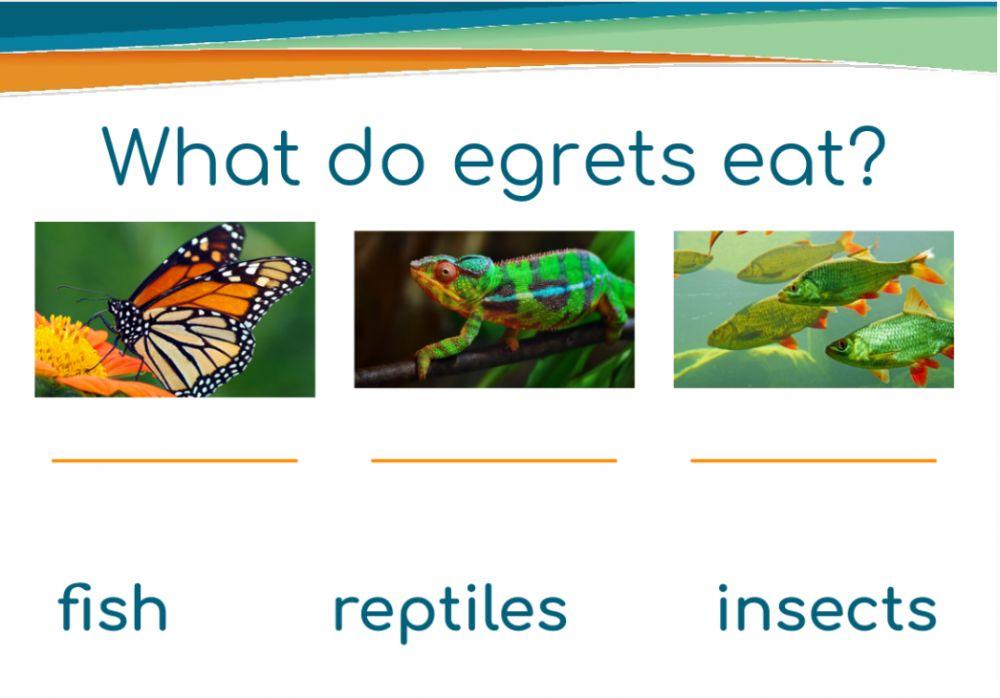 What do egrets eat?

fish reptiles insects